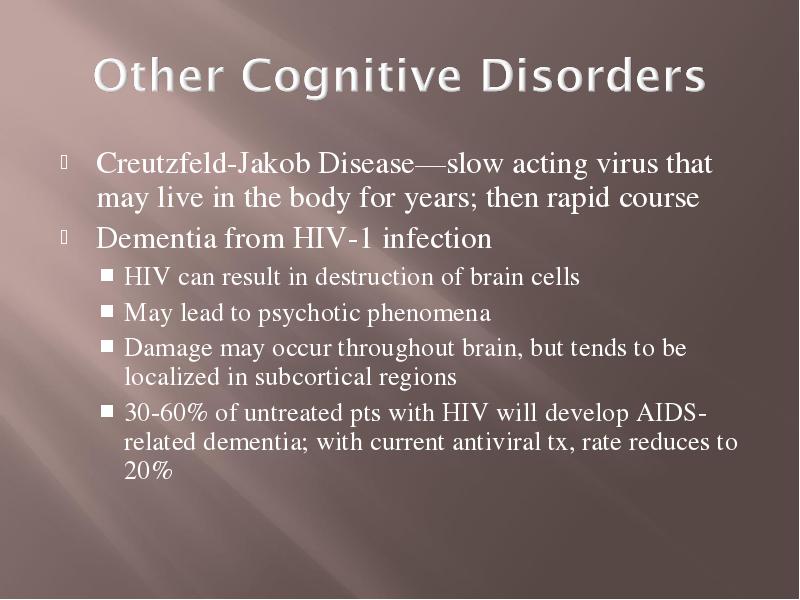 Other Cognitive Disorders

Creutzfeld-Jakob Disease—slow acting virus that may live in the body for years; then rapid course

Dementia from HIV-1 infection

HIV can result in destruction of brain cells

May lead to psychotic phenomena

Damage may occur throughout brain, but tends to be localized in subcortical regions

30-60% of untreated pts with HIV will develop AIDS-related dementia; with current antiviral tx, rate reduces to 20%